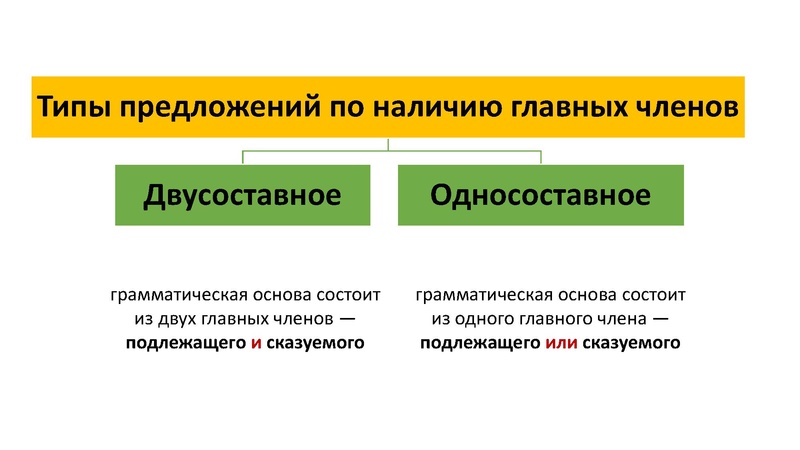 Типы предложений по наличию главных членов

Двусоставное

Односоставное

грамматическая основа состоит из двух главных членов — подлежащего и сказуемого

грамматическая основа состоит из одного главного члена — подлежащего или сказуемого